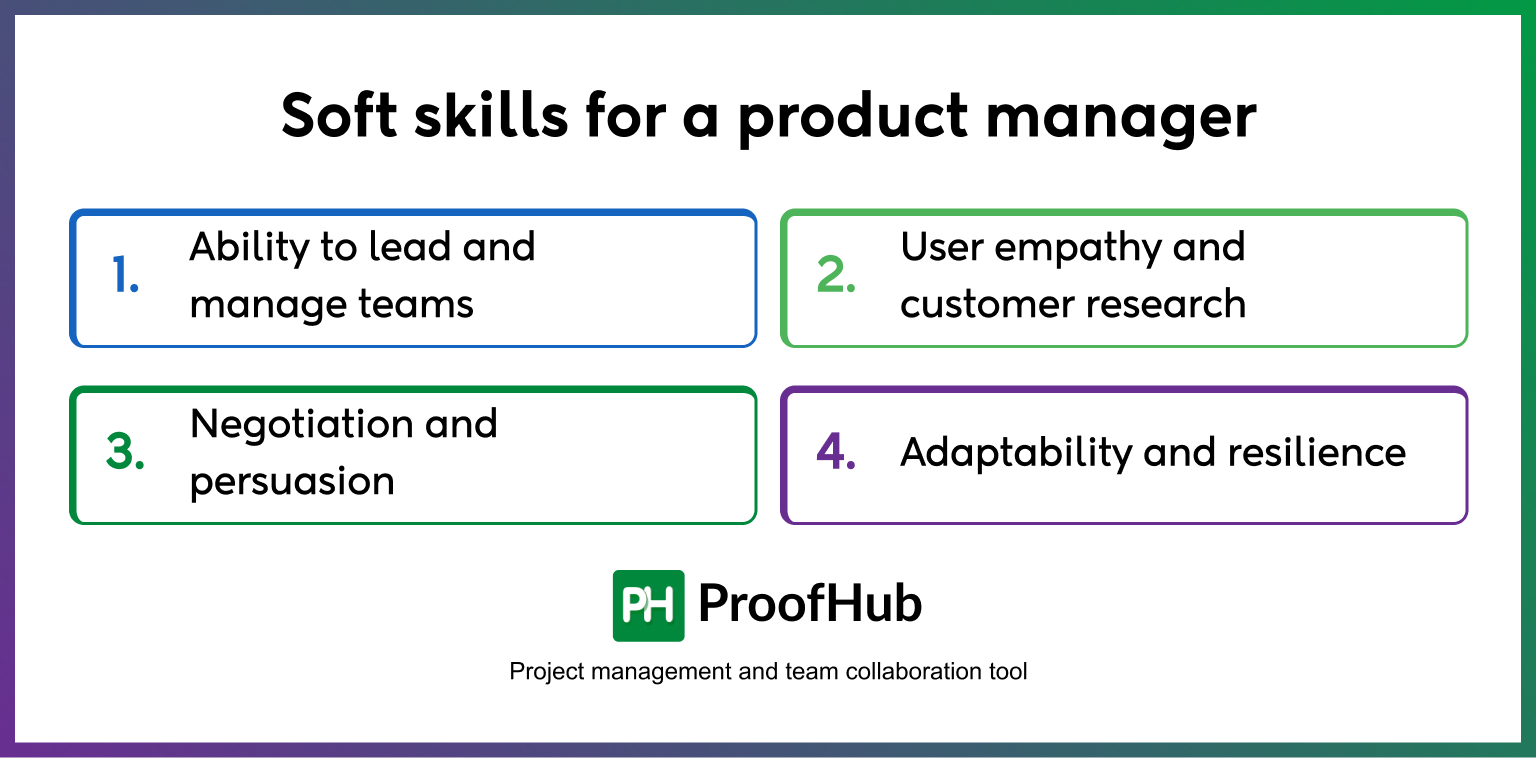 Soft skills for a product manager

1. Ability to lead and manage teams

2. User empathy and customer research

3. Negotiation and persuasion

4. Adaptability and resilience

PH ProofHub

Project management and team collaboration tool